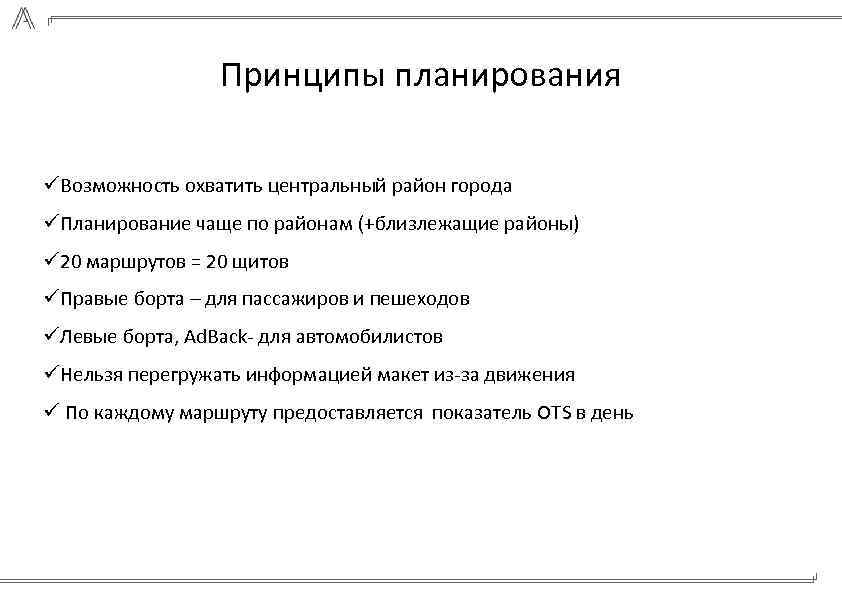 Принципы планирования

✓Возможность охватить центральный район города

✓Планирование чаще по районам (+близлежащие районы)

✓20 маршрутов = 20 щитов

✓Правые борта – для пассажиров и пешеходов

✓Левые борта, AdBack- для автомобилистов

✓Нельзя перегружать информацией макет из-за движения

✓ По каждому маршруту предоставляется показатель OTS в день